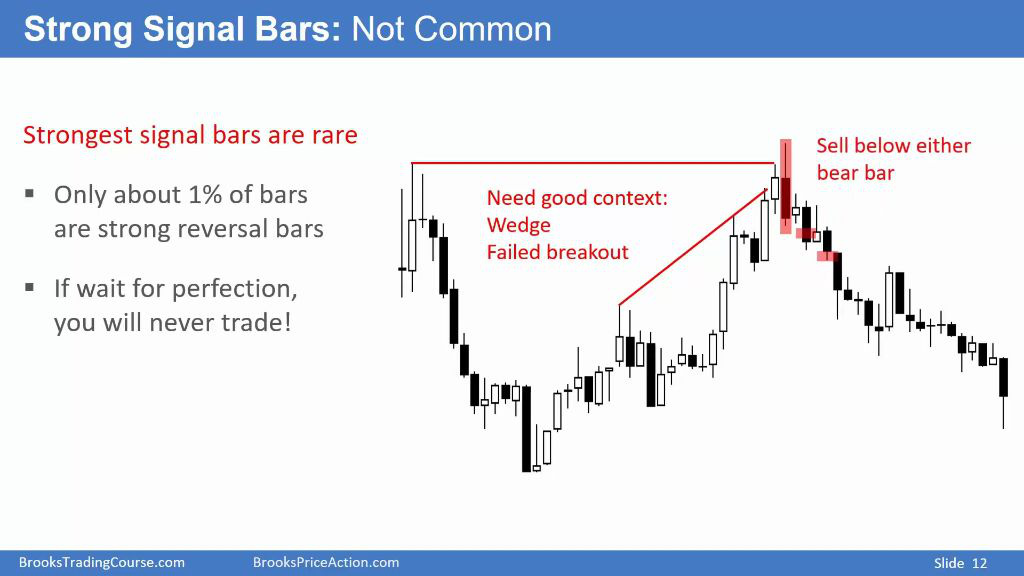 Strong Signal Bars: Not Common

Strongest signal bars are rare

▪ Only about 1% of bars are strong reversal bars

▪ If wait for perfection, you will never trade!

Need good context:
Wedge
Failed breakout

Sell below either bear bar

BrooksTradingCourse.com BrooksPriceAction.com Slide 12